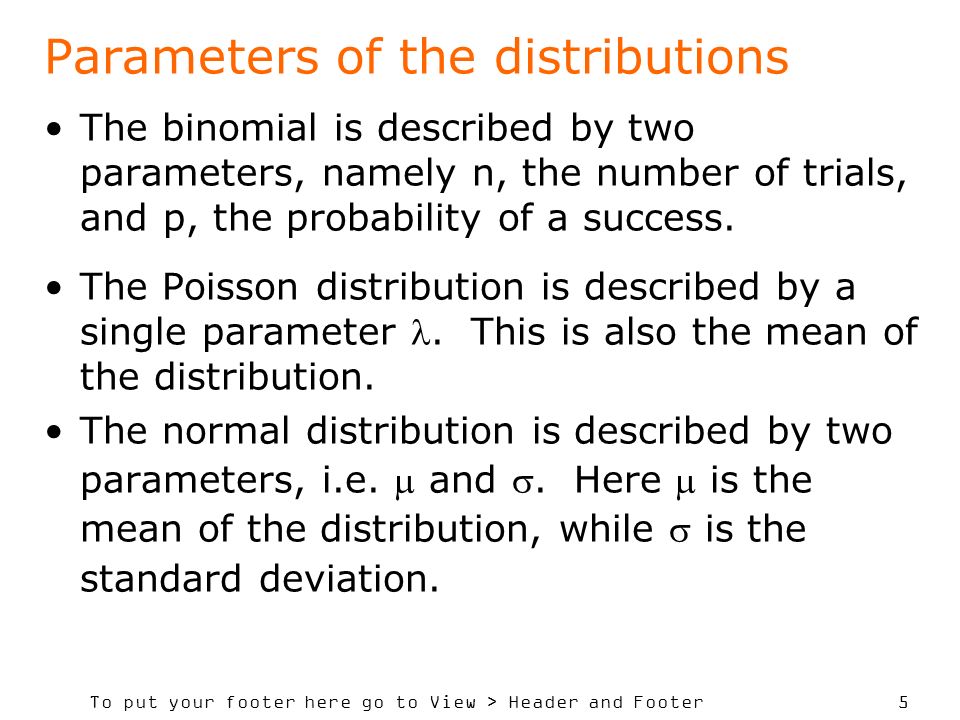 Parameters of the distributions

• The binomial is described by two parameters, namely n, the number of trials, and p, the probability of a success.

• The Poisson distribution is described by a single parameter $\lambda$. This is also the mean of the distribution.

• The normal distribution is described by two parameters, i.e. $\mu$ and $\sigma$. Here $\mu$ is the mean of the distribution, while $\sigma$ is the standard deviation.

To put your footer here go to View > Header and Footer

5